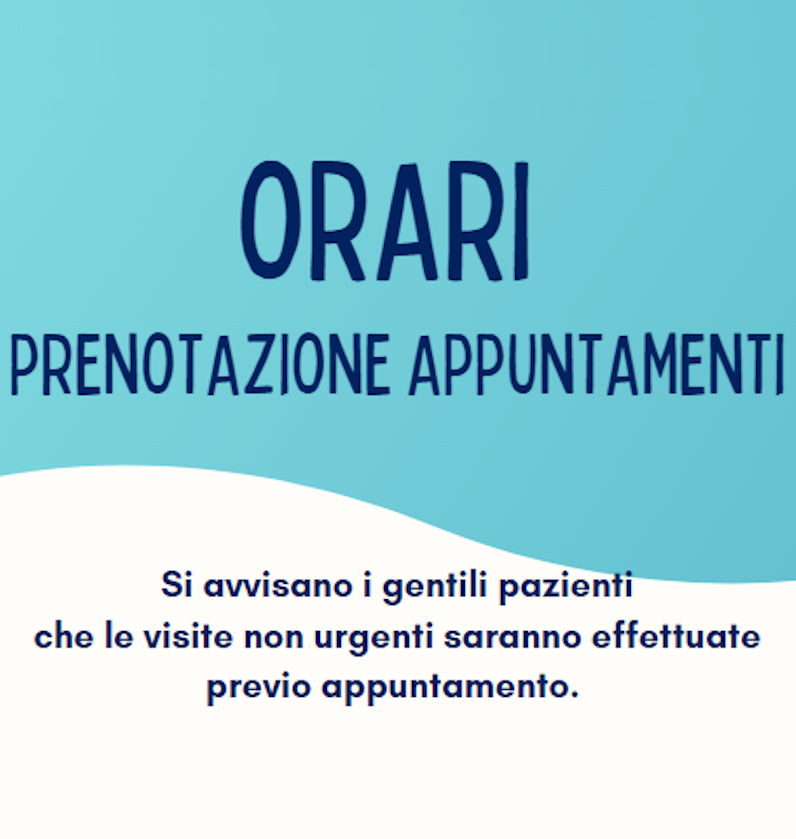 ORARI
PRENOTAZIONE APPUNTAMENTI

Si avvisano i gentili pazienti che le visite non urgenti saranno effettuate previo appuntamento.